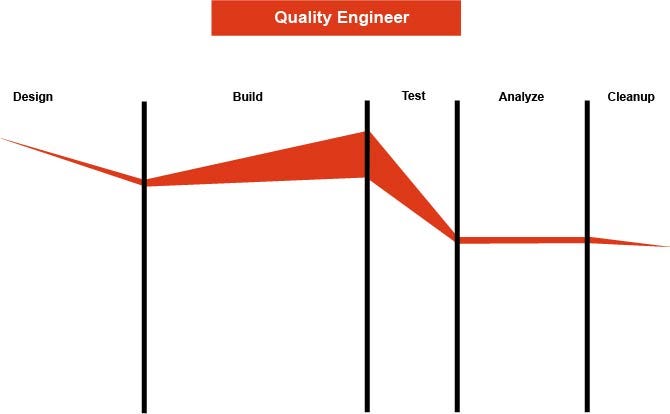 Quality Engineer

Design

Build

Test

Analyze

Cleanup